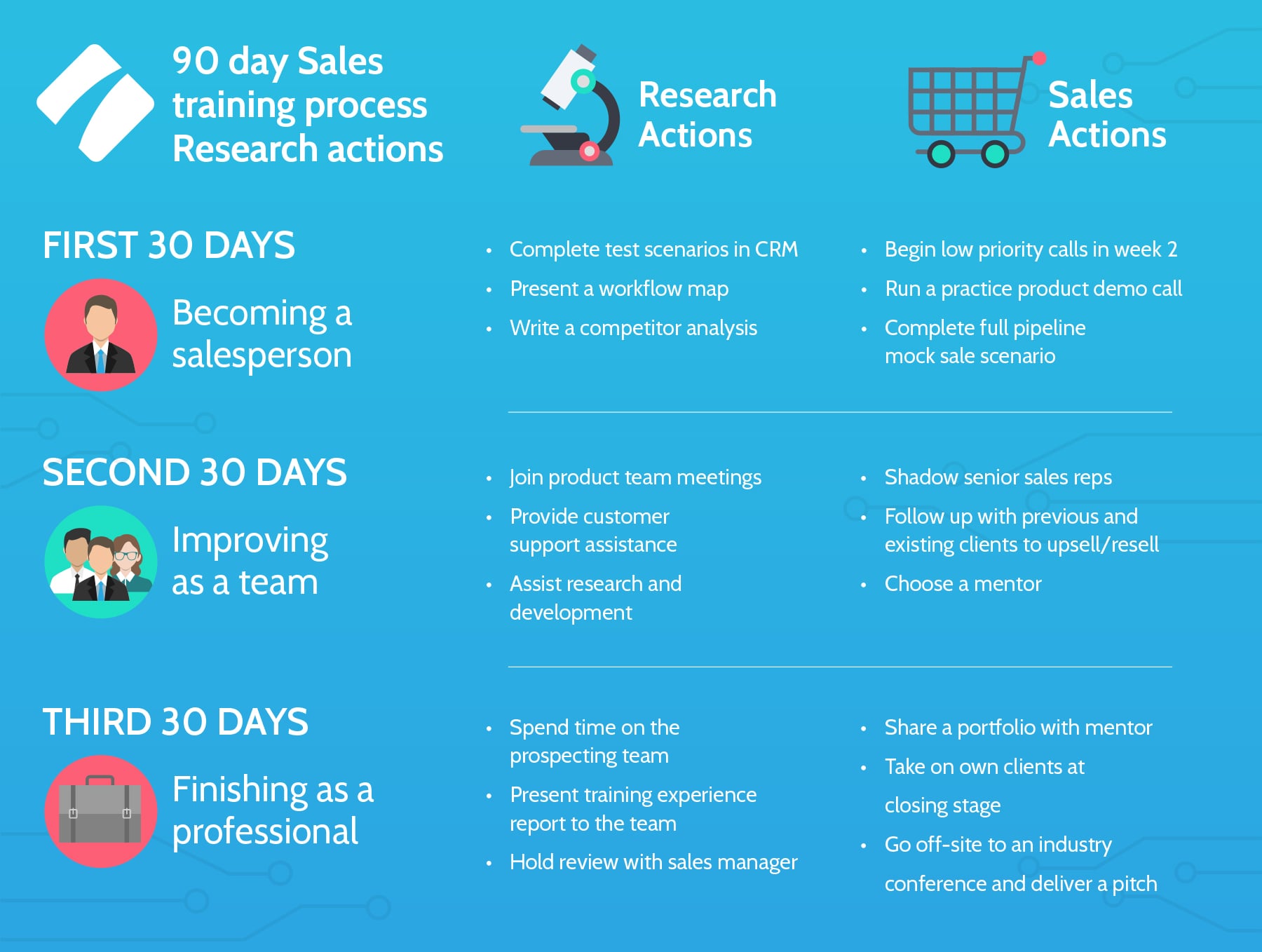 90 day Sales training process Research actions

Research Actions

Sales Actions

FIRST 30 DAYS

Becoming a salesperson

- Complete test scenarios in CRM
- Present a workflow map
- Write a competitor analysis

- Begin low priority calls in week 2
- Run a practice product demo call
- Complete full pipeline mock sale scenario

SECOND 30 DAYS

Improving as a team

- Join product team meetings
- Provide customer support assistance
- Assist research and development

- Shadow senior sales reps
- Follow up with previous and existing clients to upsell/resell
- Choose a mentor

THIRD 30 DAYS

Finishing as a professional

- Spend time on the prospecting team
- Present training experience report to the team
- Hold review with sales manager

- Share a portfolio with mentor
- Take on own clients at closing stage
- Go off-site to an industry conference and deliver a pitch